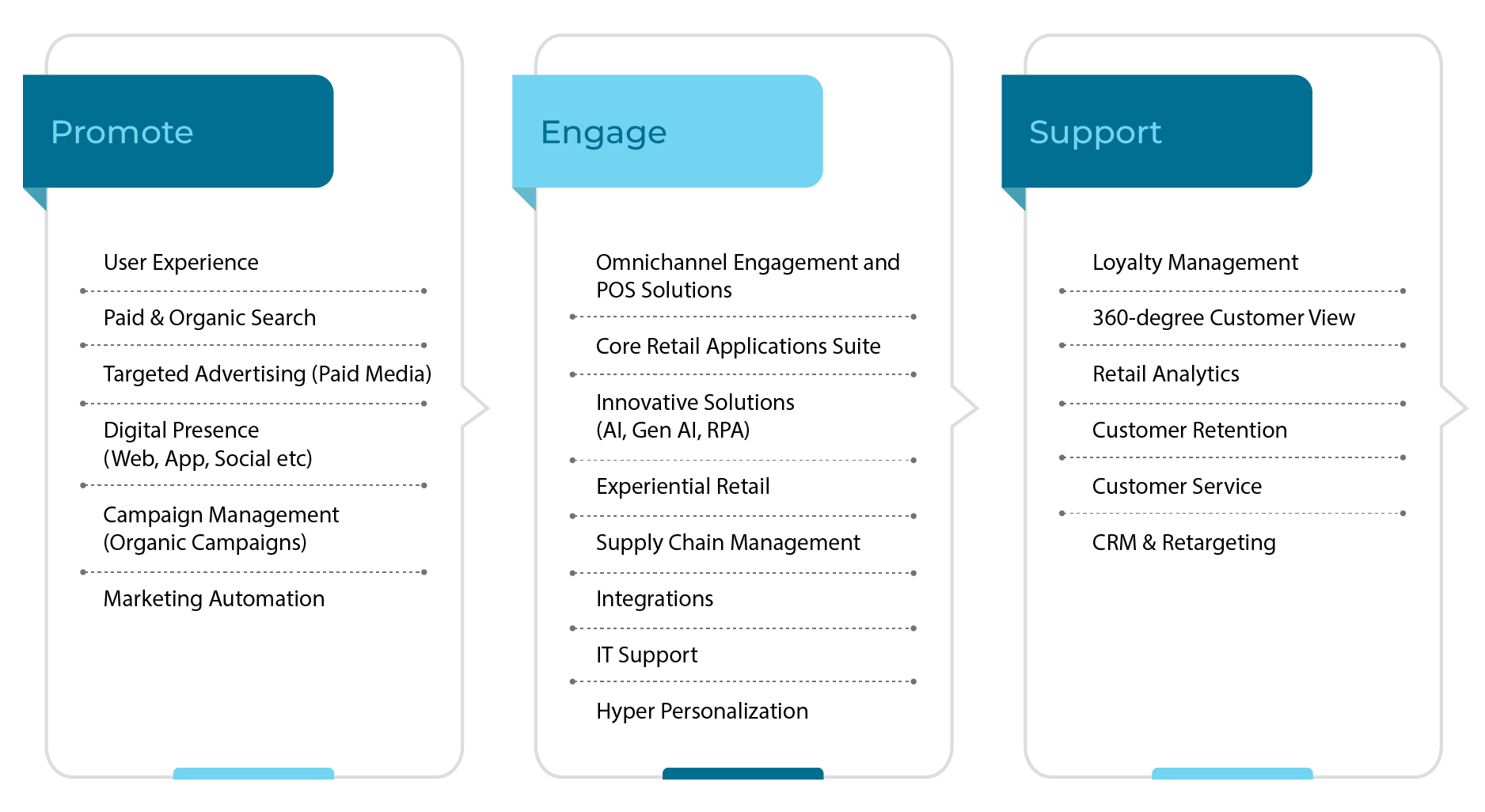 Promote

User Experience

Paid & Organic Search

Targeted Advertising (Paid Media)

Digital Presence (Web, App, Social etc)

Campaign Management (Organic Campaigns)

Marketing Automation

Engage

Omnichannel Engagement and POS Solutions

Core Retail Applications Suite

Innovative Solutions (AI, Gen AI, RPA)

Experiential Retail

Supply Chain Management

Integrations

IT Support

Hyper Personalization

Support

Loyalty Management

360-degree Customer View

Retail Analytics

Customer Retention

Customer Service

CRM & Retargeting